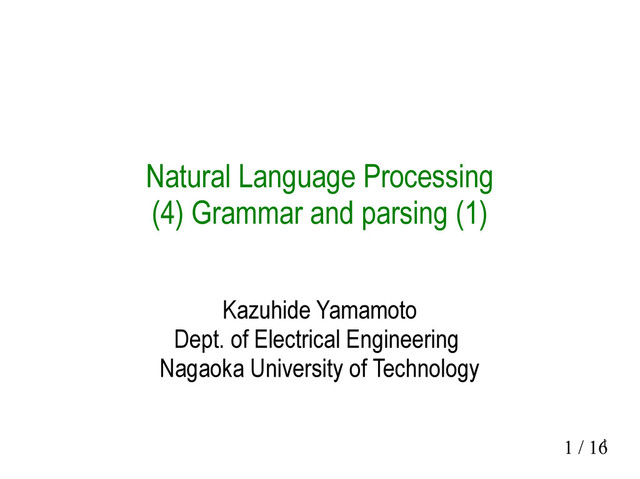 Natural Language Processing
(4) Grammar and parsing (1)

Kazuhide Yamamoto
Dept. of Electrical Engineering
Nagaoka University of Technology

1 / 16